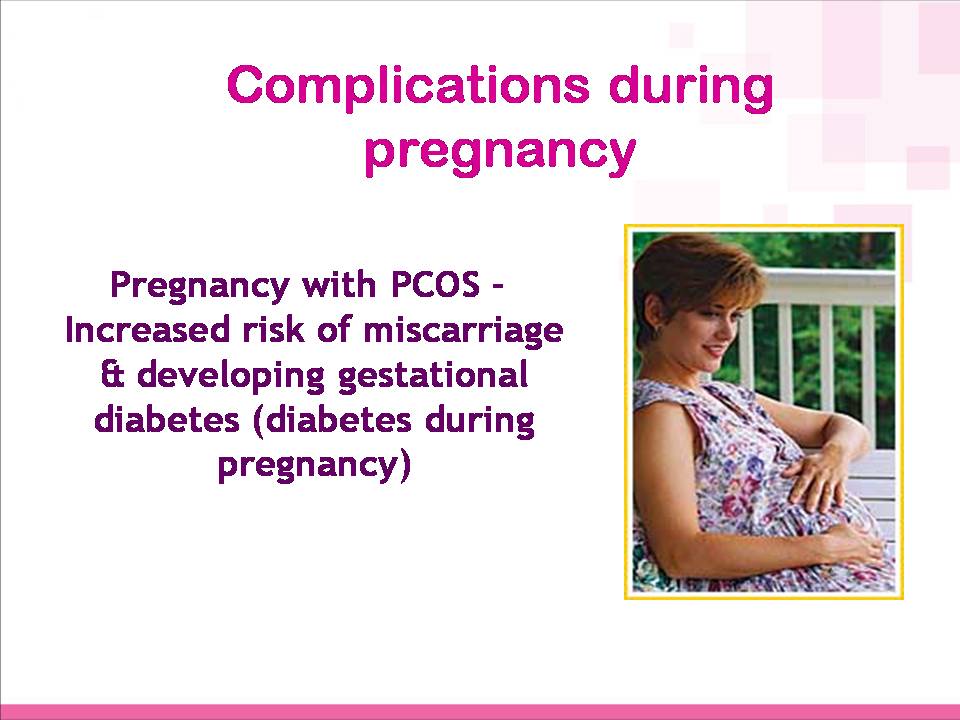 Complications during pregnancy

Pregnancy with PCOS - Increased risk of miscarriage & developing gestational diabetes (diabetes during pregnancy)